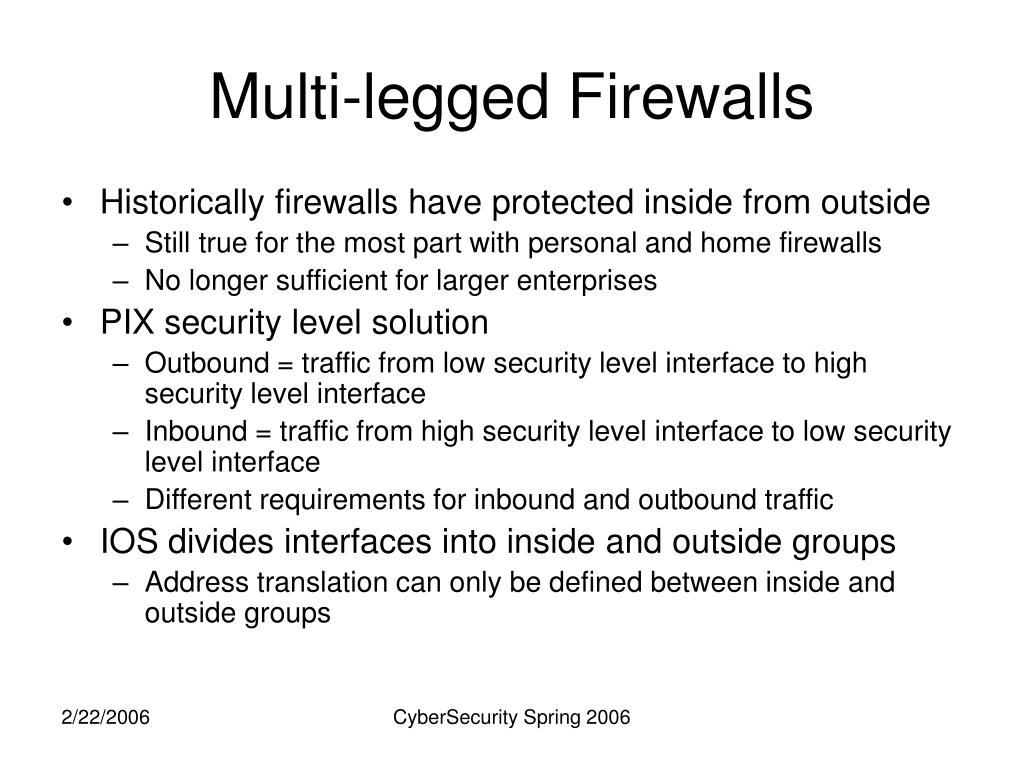 Multi-legged Firewalls

• Historically firewalls have protected inside from outside
– Still true for the most part with personal and home firewalls
– No longer sufficient for larger enterprises
• PIX security level solution
– Outbound = traffic from low security level interface to high security level interface
– Inbound = traffic from high security level interface to low security level interface
– Different requirements for inbound and outbound traffic
• IOS divides interfaces into inside and outside groups
– Address translation can only be defined between inside and outside groups

2/22/2006

CyberSecurity Spring 2006